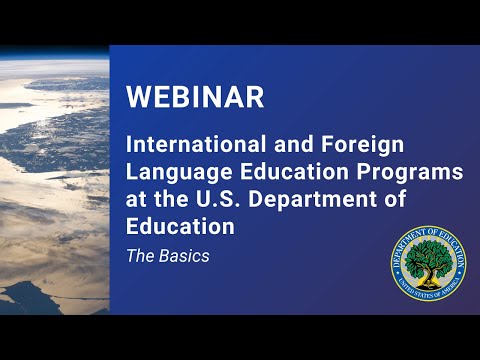 WEBINAR

International and Foreign Language Education Programs at the U.S. Department of Education

The Basics

DEPARTMENT OF EDUCATION
UNITED STATES OF AMERICA